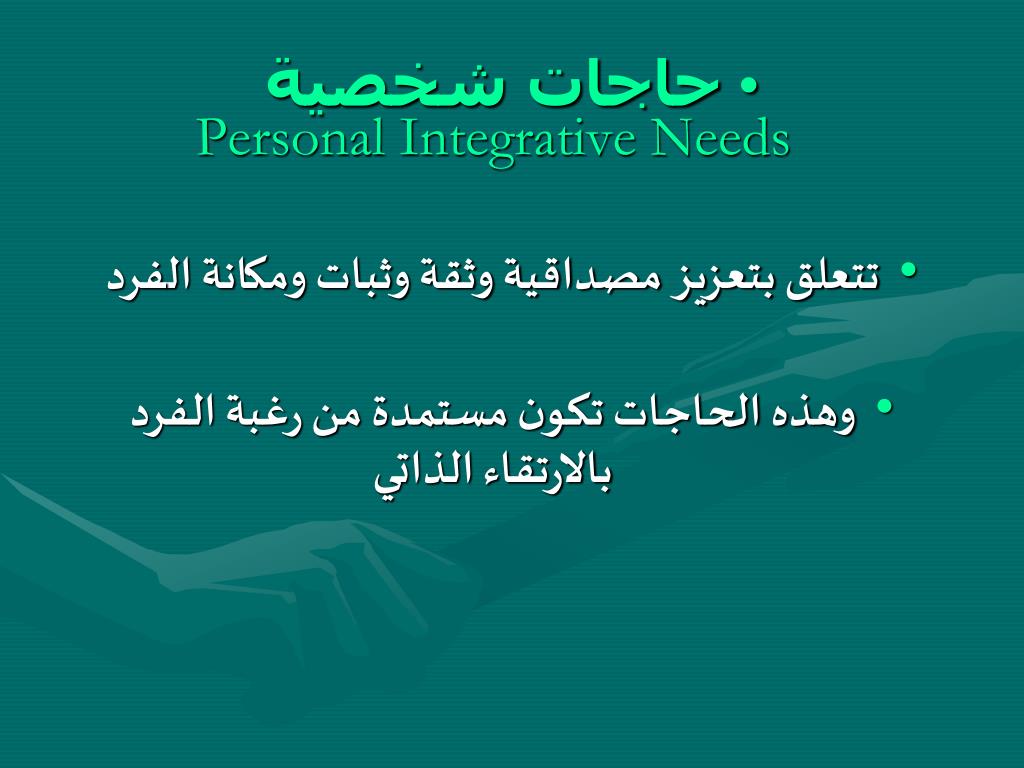 • حاجات شخصية
Personal Integrative Needs

• تتعلق بتعزيز مصداقية وثقة وثبات ومكانة الفرد

• وهذه الحاجات تكون مستمدة من رغبة الفرد بالارتقاء الذاتي